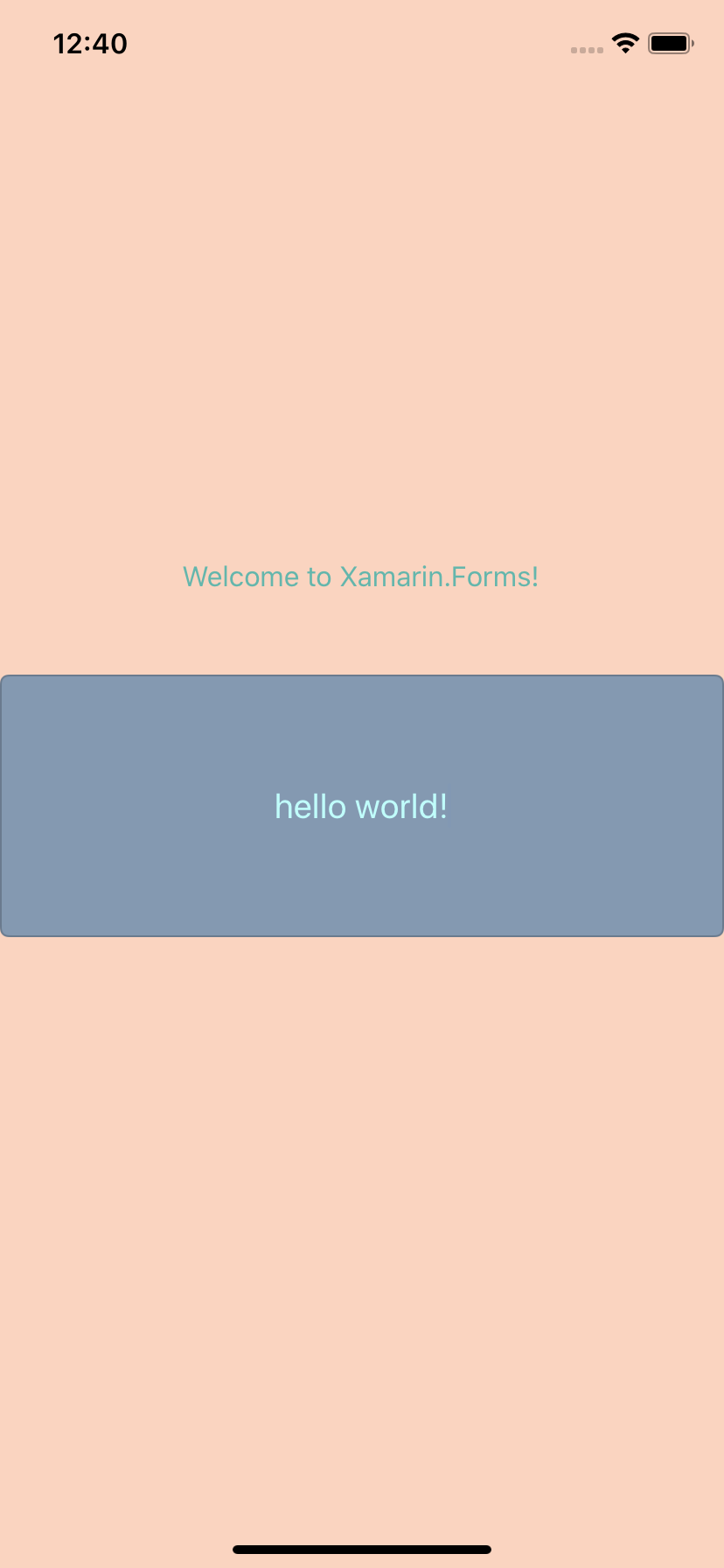 12:40

Welcome to Xamarin.Forms!

hello world!